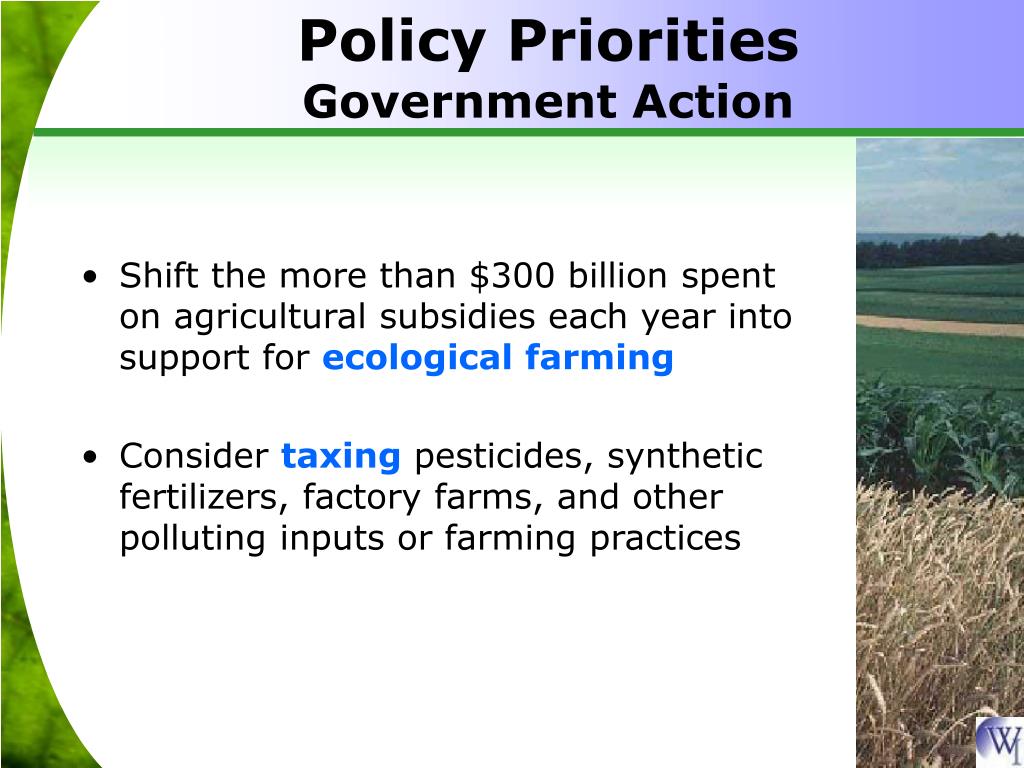 Policy Priorities
Government Action

• Shift the more than \$300 billion spent on agricultural subsidies each year into support for ecological farming

• Consider taxing pesticides, synthetic fertilizers, factory farms, and other polluting inputs or farming practices

WI